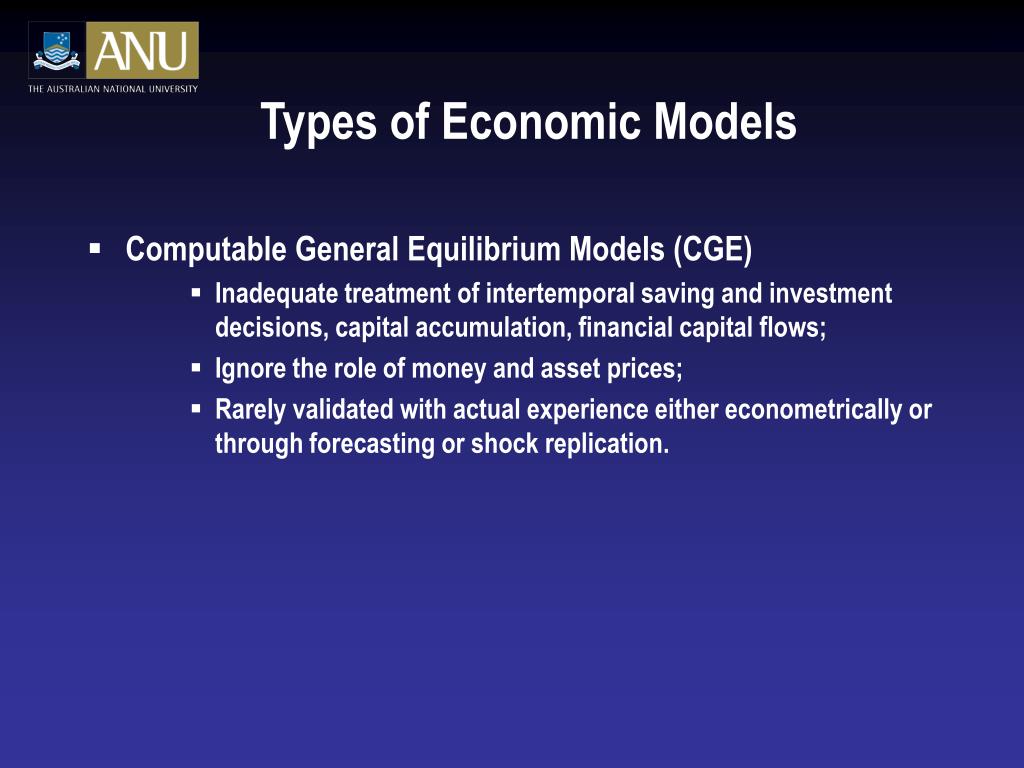 ANU
THE AUSTRALIAN NATIONAL UNIVERSITY

Types of Economic Models

▪ Computable General Equilibrium Models (CGE)
▪ Inadequate treatment of intertemporal saving and investment decisions, capital accumulation, financial capital flows;
▪ Ignore the role of money and asset prices;
▪ Rarely validated with actual experience either econometrically or through forecasting or shock replication.